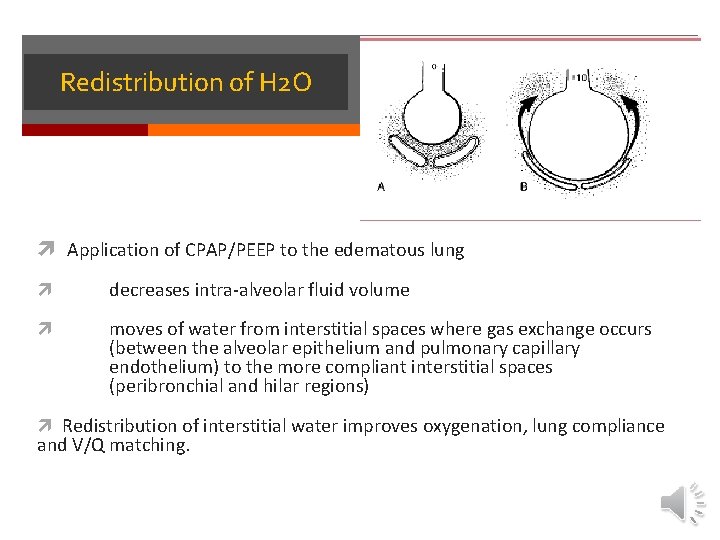 Redistribution of H2O

0

+10

A

B

Application of CPAP/PEEP to the edematous lung

decreases intra-alveolar fluid volume

moves of water from interstitial spaces where gas exchange occurs (between the alveolar epithelium and pulmonary capillary endothelium) to the more compliant interstitial spaces (peribronchial and hilar regions)

Redistribution of interstitial water improves oxygenation, lung compliance and V/Q matching.